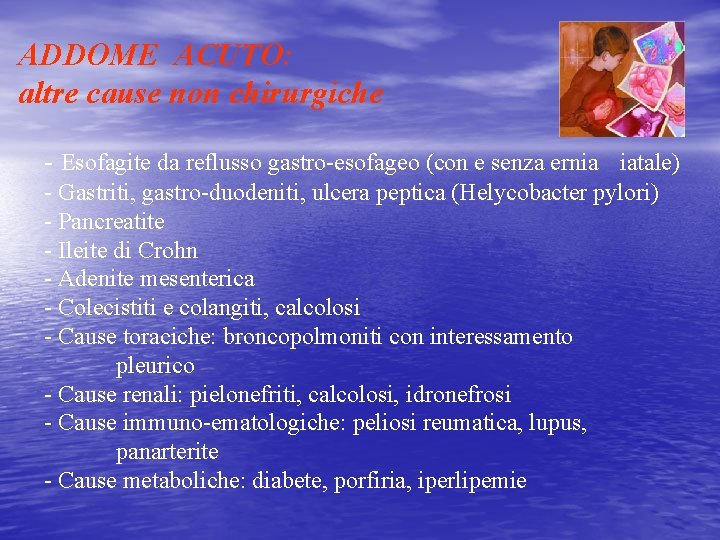 ADDOME ACUTO:
altre cause non chirurgiche

- Esofagite da reflusso gastro-esofageo (con e senza ernia iatale)
- Gastriti, gastro-duodeniti, ulcera peptica (Helycobacter pylori)
- Pancreatite
- Ileite di Crohn
- Adenite mesenterica
- Colecistiti e colangiti, calcolosi
- Cause toraciche: broncopolmoniti con interessamento pleurico
- Cause renali: pielonefriti, calcolosi, idronefrosi
- Cause immuno-ematologiche: peliosi reumatica, lupus, panarterite
- Cause metaboliche: diabete, porfiria, iperlipemie